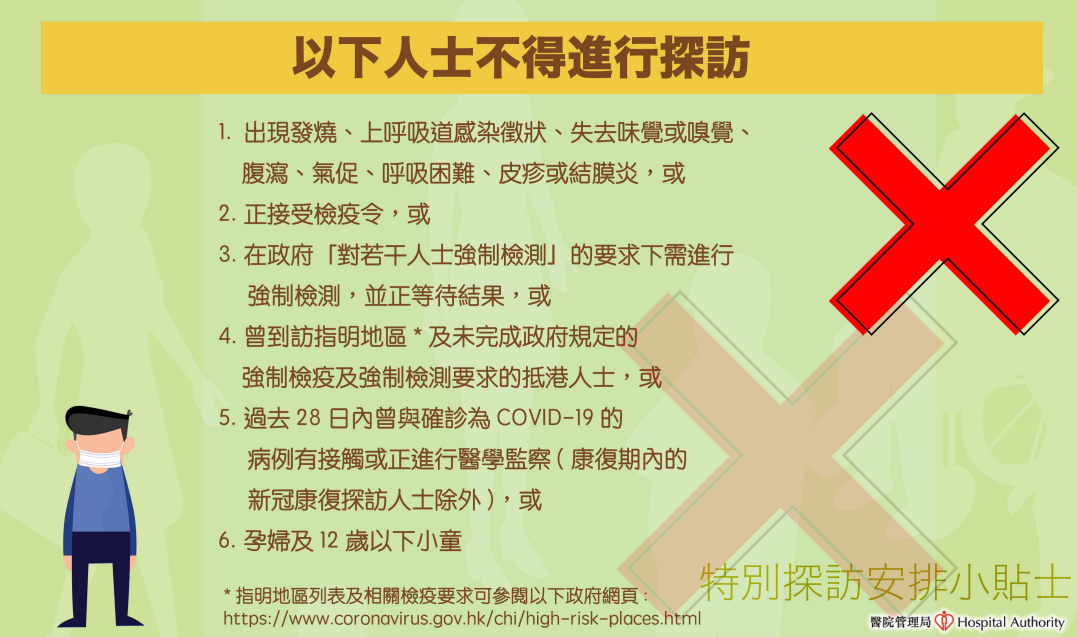 以下人士不得進行探訪

1. 出現發燒、上呼吸道感染徵狀、失去味覺或嗅覺、腹瀉、氣促、呼吸困難、皮疹或結膜炎，或

2. 正接受檢疫令，或

3. 在政府「對若干人士強制檢測」的要求下需進行強制檢測，並正等待結果，或

4. 曾到訪指明地區 * 及未完成政府規定的強制檢疫及強制檢測要求的抵港人士，或

5. 過去 28 日內曾與確診為 COVID-19 的病例有接觸或正進行醫學監察（康復期內的新冠康復探訪人士除外），或

6. 孕婦及 12 歲以下小童

* 指明地區列表及相關檢疫要求可參閱以下政府網頁：
https://www.coronavirus.gov.hk/chi/high-risk-places.html

特別探訪安排小貼士

醫院管理局 Hospital Authority